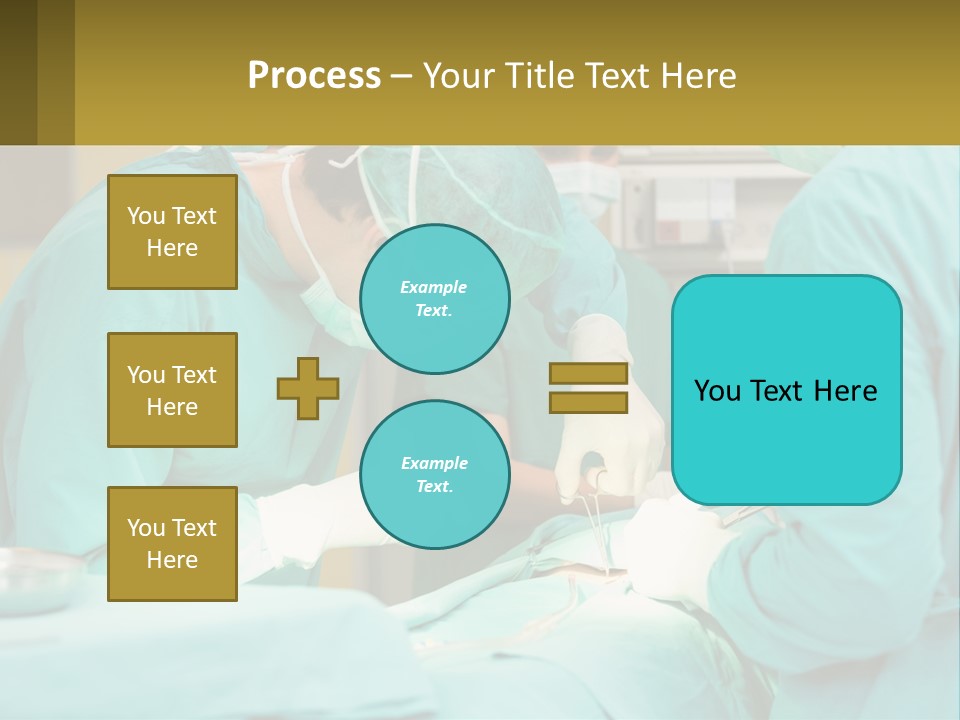 Process – Your Title Text Here

You Text Here

You Text Here

You Text Here

Example Text.

Example Text.

You Text Here